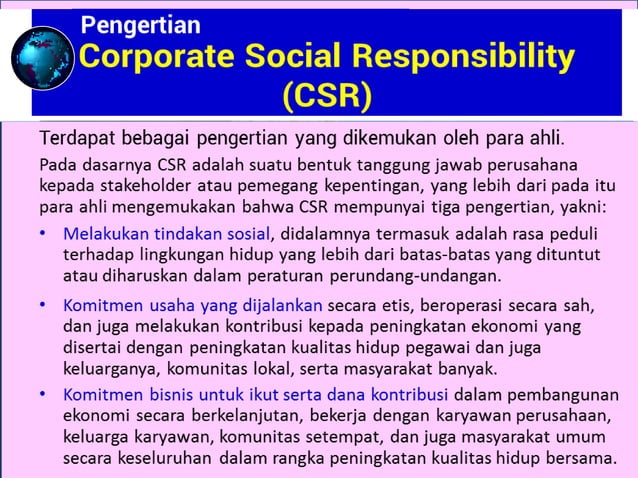 Pengertian
Corporate Social Responsibility (CSR)

Terdapat bebagai pengertian yang dikemukan oleh para ahli.

Pada dasarnya CSR adalah suatu bentuk tanggung jawab perusahana kepada stakeholder atau pemegang kepentingan, yang lebih dari pada itu para ahli mengemukakan bahwa CSR mempunyai tiga pengertian, yakni:

• Melakukan tindakan sosial, didalamnya termasuk adalah rasa peduli terhadap lingkungan hidup yang lebih dari batas-batas yang dituntut atau diharuskan dalam peraturan perundang-undangan.

• Komitmen usaha yang dijalankan secara etis, beroperasi secara sah, dan juga melakukan kontribusi kepada peningkatan ekonomi yang disertai dengan peningkatan kualitas hidup pegawai dan juga keluarganya, komunitas lokal, serta masyarakat banyak.

• Komitmen bisnis untuk ikut serta dana kontribusi dalam pembangunan ekonomi secara berkelanjutan, bekerja dengan karyawan perusahaan, keluarga karyawan, komunitas setempat, dan juga masyarakat umum secara keseluruhan dalam rangka peningkatan kualitas hidup bersama.